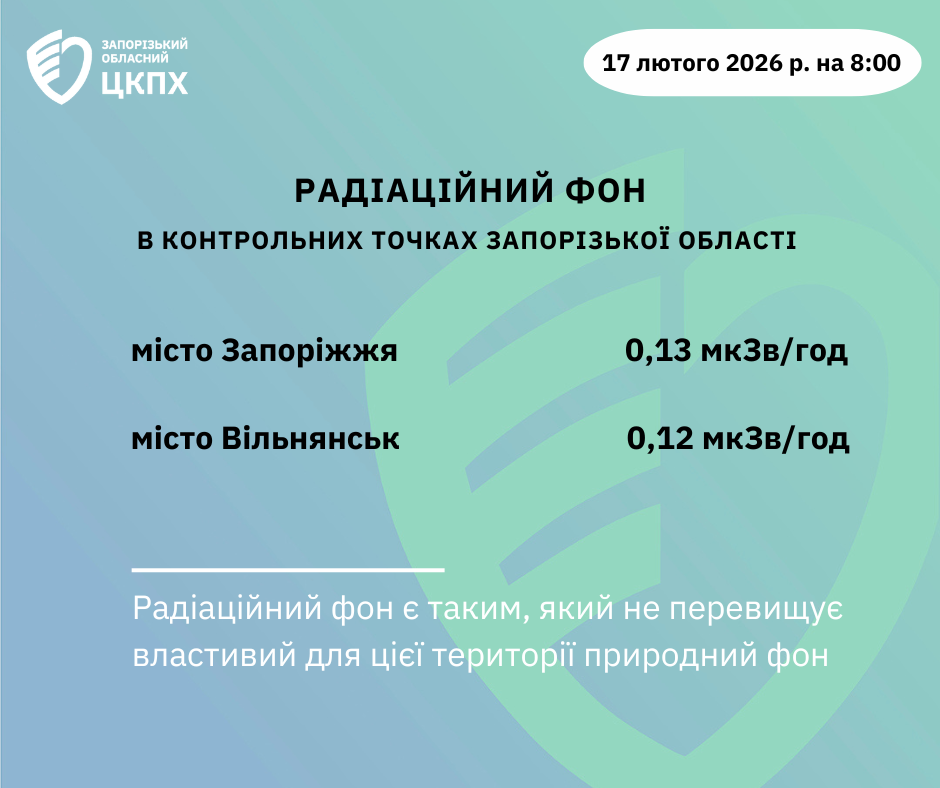 ЗАПОРІЗЬКИЙ ОБЛАСНИЙ ЦКПХ

17 лютого 2026 р. на 8:00

РАДІАЦІЙНИЙ ФОН
В КОНТРОЛЬНИХ ТОЧКАХ ЗАПОРІЗЬКОЇ ОБЛАСТІ

місто Запоріжжя 0,13 мкЗв/год

місто Вільнянськ 0,12 мкЗв/год

Радіаційний фон є таким, який не перевищує властивий для цієї території природний фон